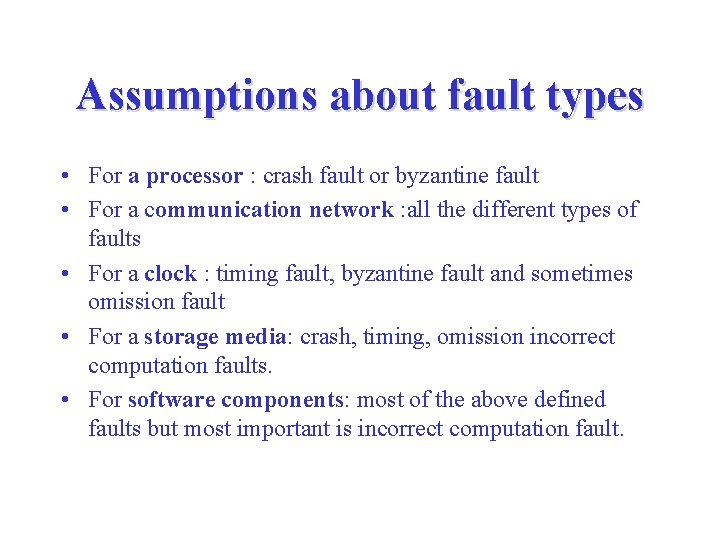 Assumptions about fault types

• For a processor : crash fault or byzantine fault
• For a communication network :all the different types of faults
• For a clock : timing fault, byzantine fault and sometimes omission fault
• For a storage media: crash, timing, omission incorrect computation faults.
• For software components: most of the above defined faults but most important is incorrect computation fault.